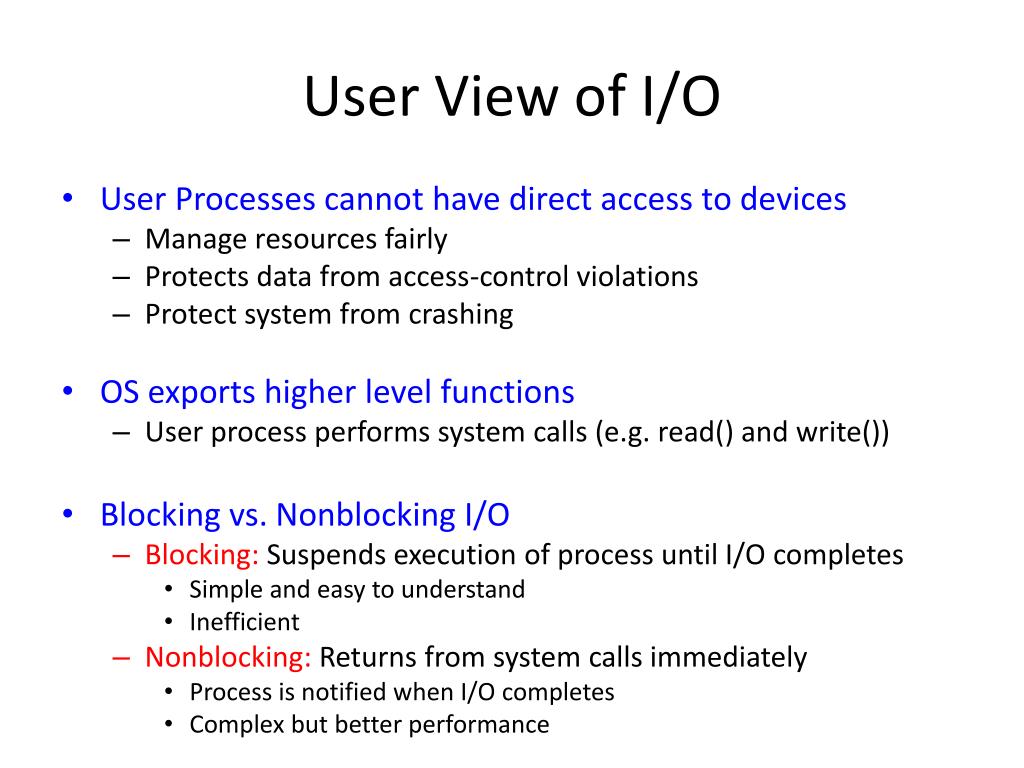 User View of I/O

• User Processes cannot have direct access to devices
– Manage resources fairly
– Protects data from access-control violations
– Protect system from crashing

• OS exports higher level functions
– User process performs system calls (e.g. read() and write())

• Blocking vs. Nonblocking I/O
– Blocking: Suspends execution of process until I/O completes
• Simple and easy to understand
• Inefficient
– Nonblocking: Returns from system calls immediately
• Process is notified when I/O completes
• Complex but better performance